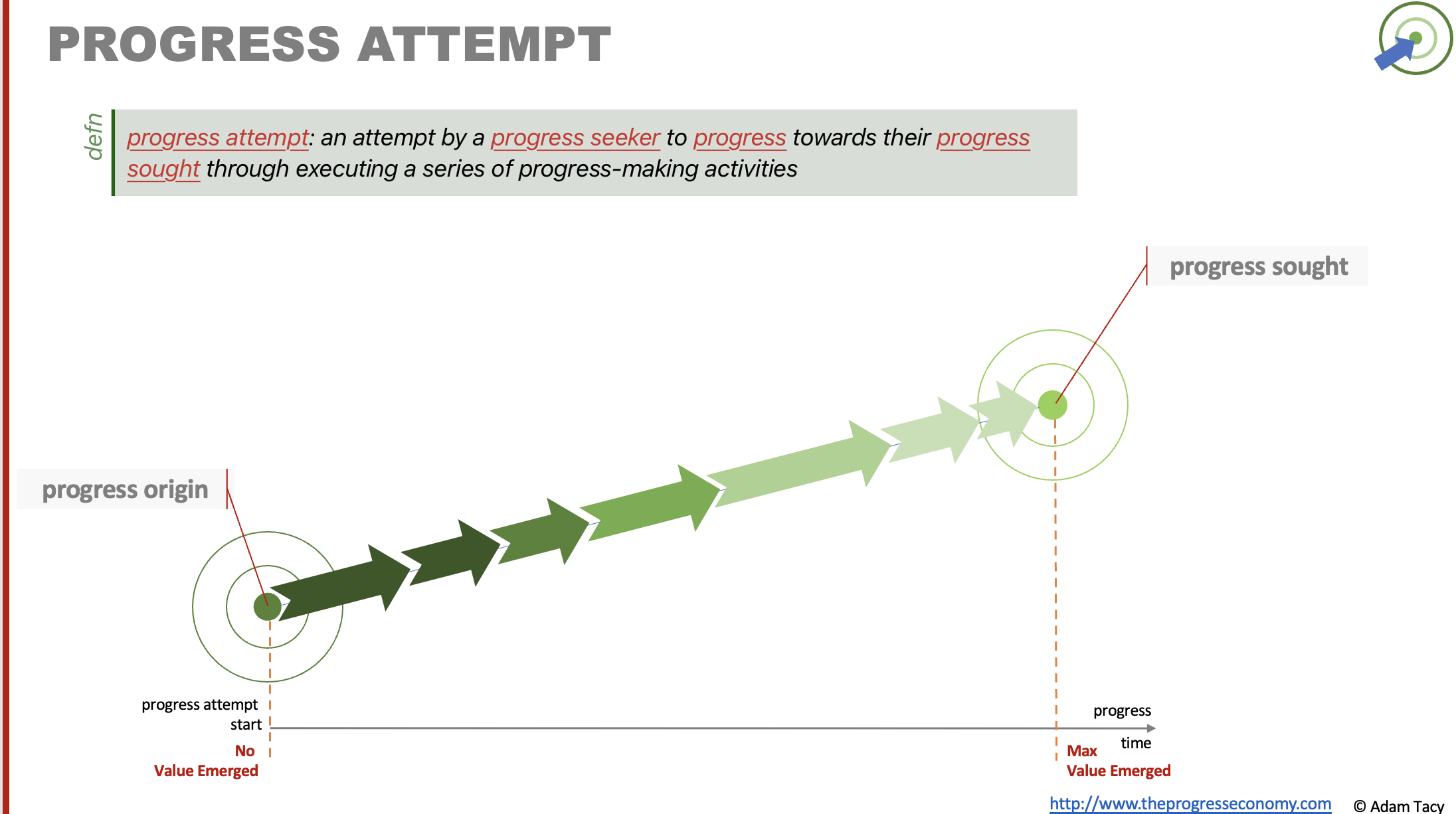 PROGRESS ATTEMPT

defn

progress attempt: an attempt by a progress seeker to progress towards their progress sought through executing a series of progress-making activities

progress sought

progress origin

progress attempt start

No Value Emerged

progress

time

Max Value Emerged

http://www.theprogresseconomy.com © Adam Tacy